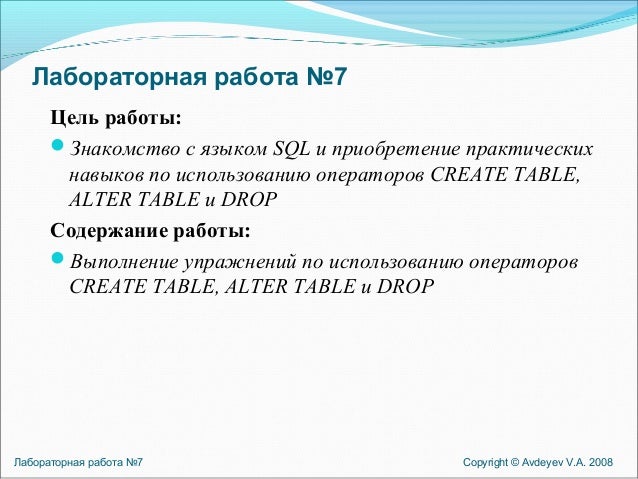 Лабораторная работа №7

Цель работы:

Знакомство с языком SQL и приобретение практических навыков по использованию операторов CREATE TABLE, ALTER TABLE и DROP

Содержание работы:

Выполнение упражнений по использованию операторов CREATE TABLE, ALTER TABLE и DROP

Лабораторная работа №7

Copyright © Avdeyev V.A. 2008